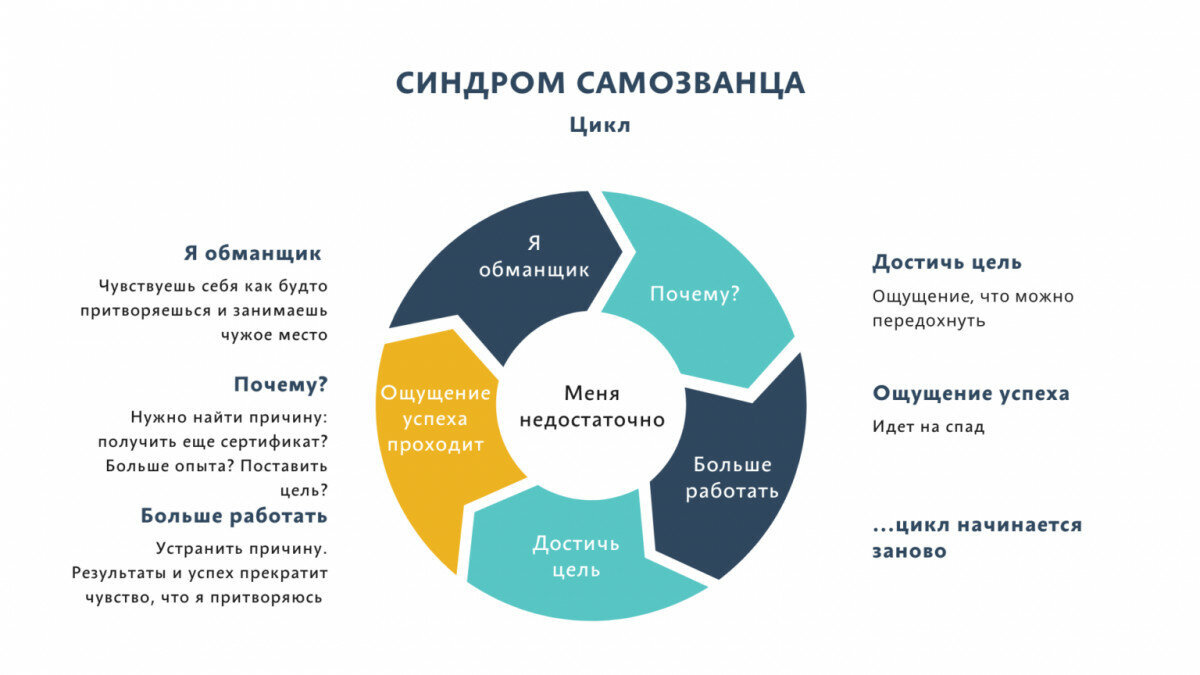 СИНДРОМ САМОЗВАНЦА

Цикл

Я обманщик

Чувствуешь себя как будто притворяешься и занимаешь чужое место

Почему?

Нужно найти причину: получить еще сертификат? Больше опыта? Поставить цель?

Больше работать

Устранить причину. Результаты и успех прекратит чувство, что я притворяюсь

Я обманщик

Почему?

Больше работать

Достичь цель

Ощущение успеха проходит

Меня недостаточно

Достичь цель

Ощущение, что можно передохнуть

Ощущение успеха

Идет на спад

...цикл начинается заново